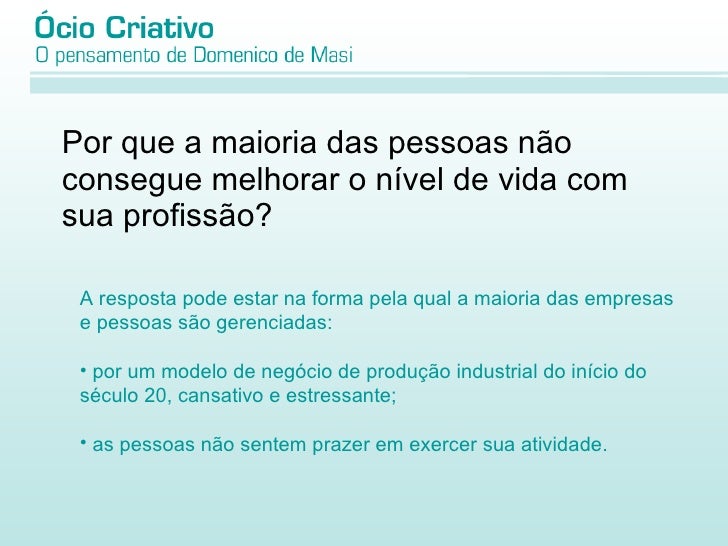 Ócio Criativo
O pensamento de Domenico de Masi

Por que a maioria das pessoas não consegue melhorar o nível de vida com sua profissão?

A resposta pode estar na forma pela qual a maioria das empresas e pessoas são gerenciadas:

• por um modelo de negócio de produção industrial do início do século 20, cansativo e estressante;

• as pessoas não sentem prazer em exercer sua atividade.